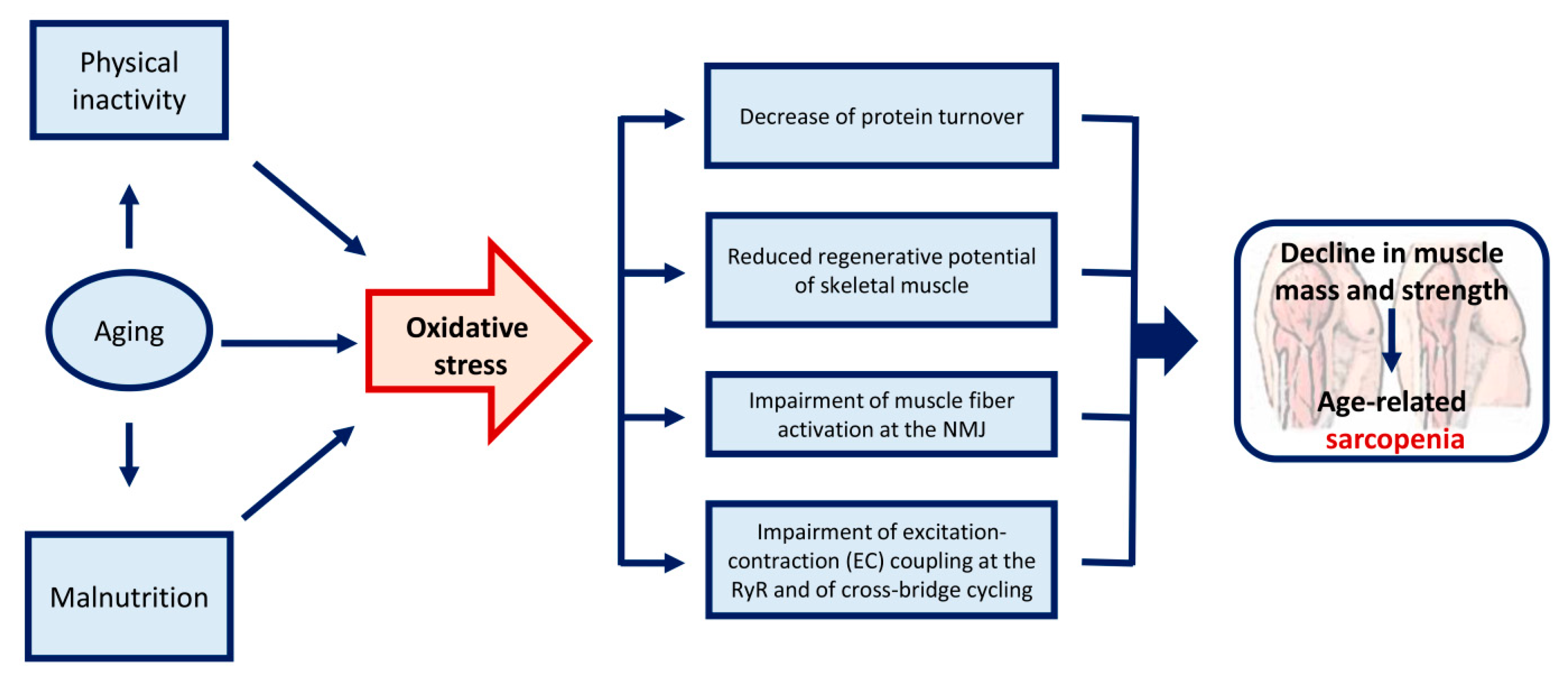 Physical inactivity

Aging

Malnutrition

Oxidative stress

Decrease of protein turnover

Reduced regenerative potential of skeletal muscle

Impairment of muscle fiber activation at the NMJ

Impairment of excitation-contraction (EC) coupling at the RyR and of cross-bridge cycling

Decline in muscle mass and strength

Age-related sarcopenia